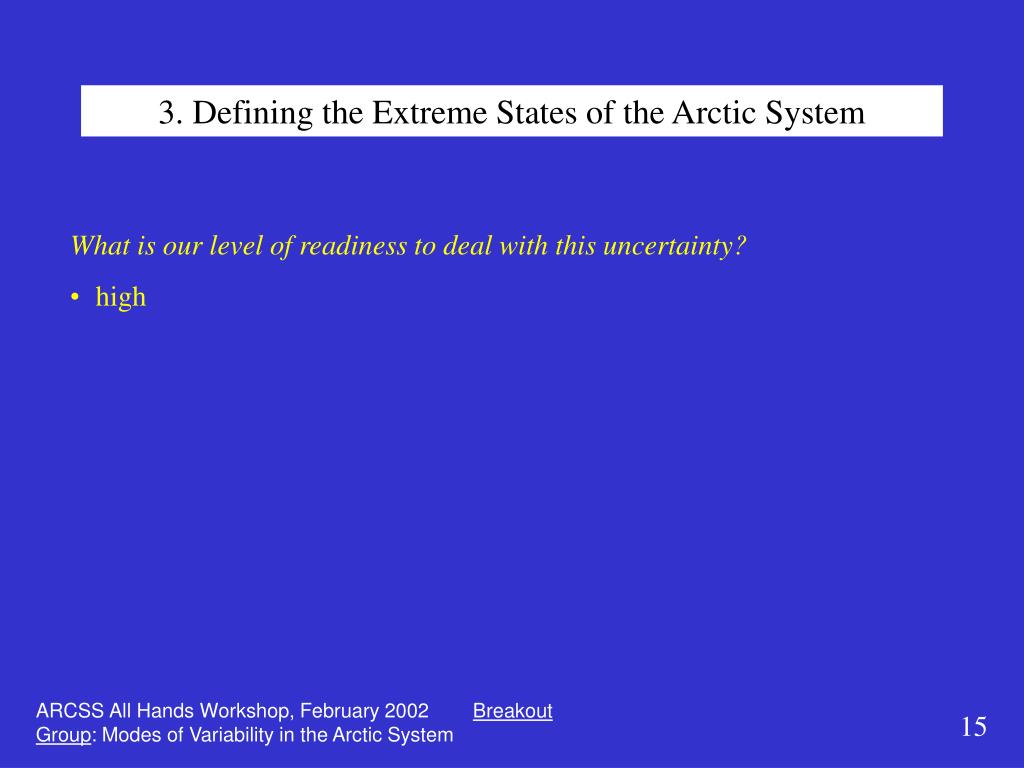 3. Defining the Extreme States of the Arctic System

What is our level of readiness to deal with this uncertainty?

• high

ARCSS All Hands Workshop, February 2002 Breakout Group: Modes of Variability in the Arctic System

15